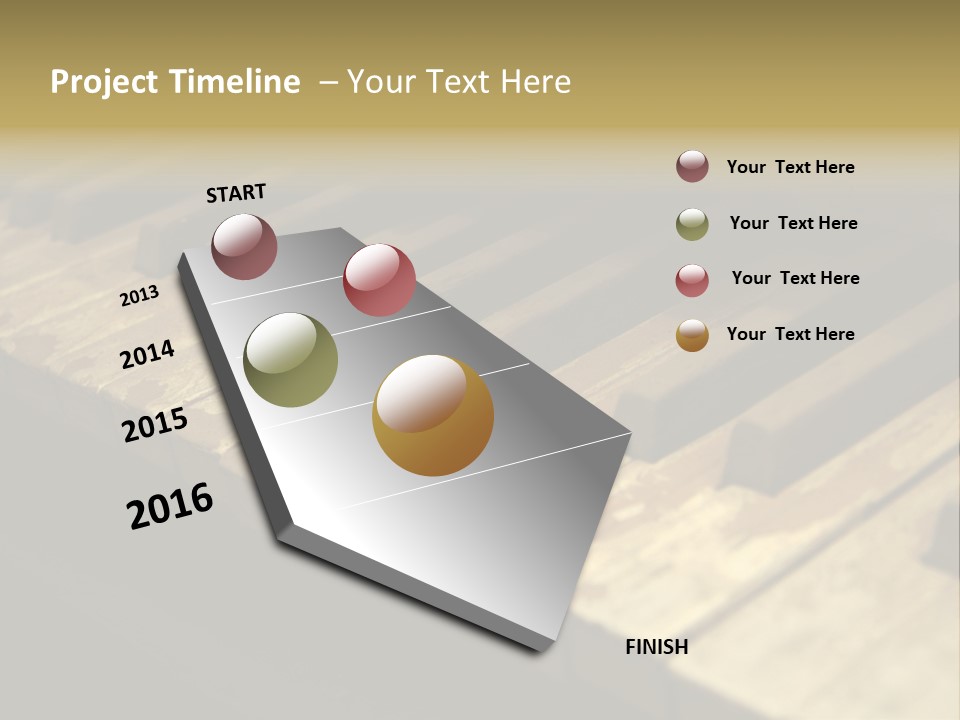 Project Timeline – Your Text Here

START

2013

2014

2015

2016

FINISH

Your Text Here

Your Text Here

Your Text Here

Your Text Here